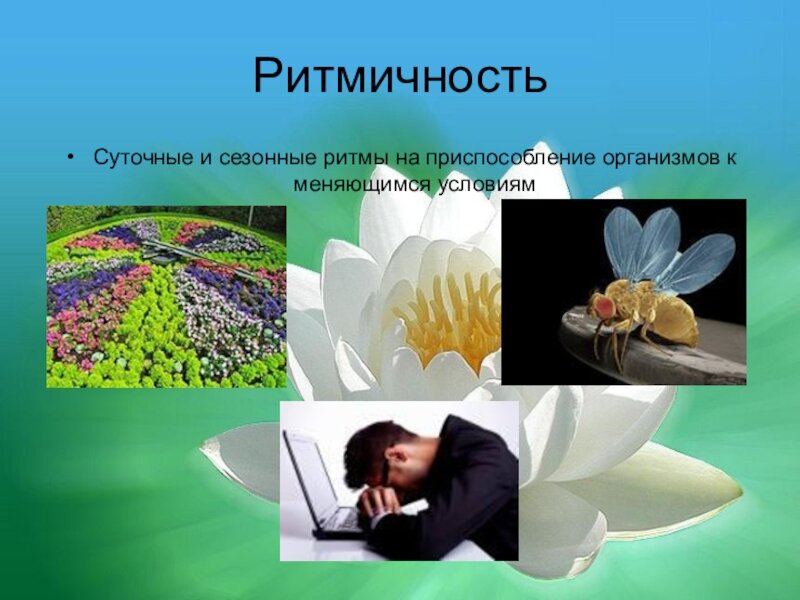 Ритмичность

• Суточные и сезонные ритмы на приспособление организмов к меняющимся условиям